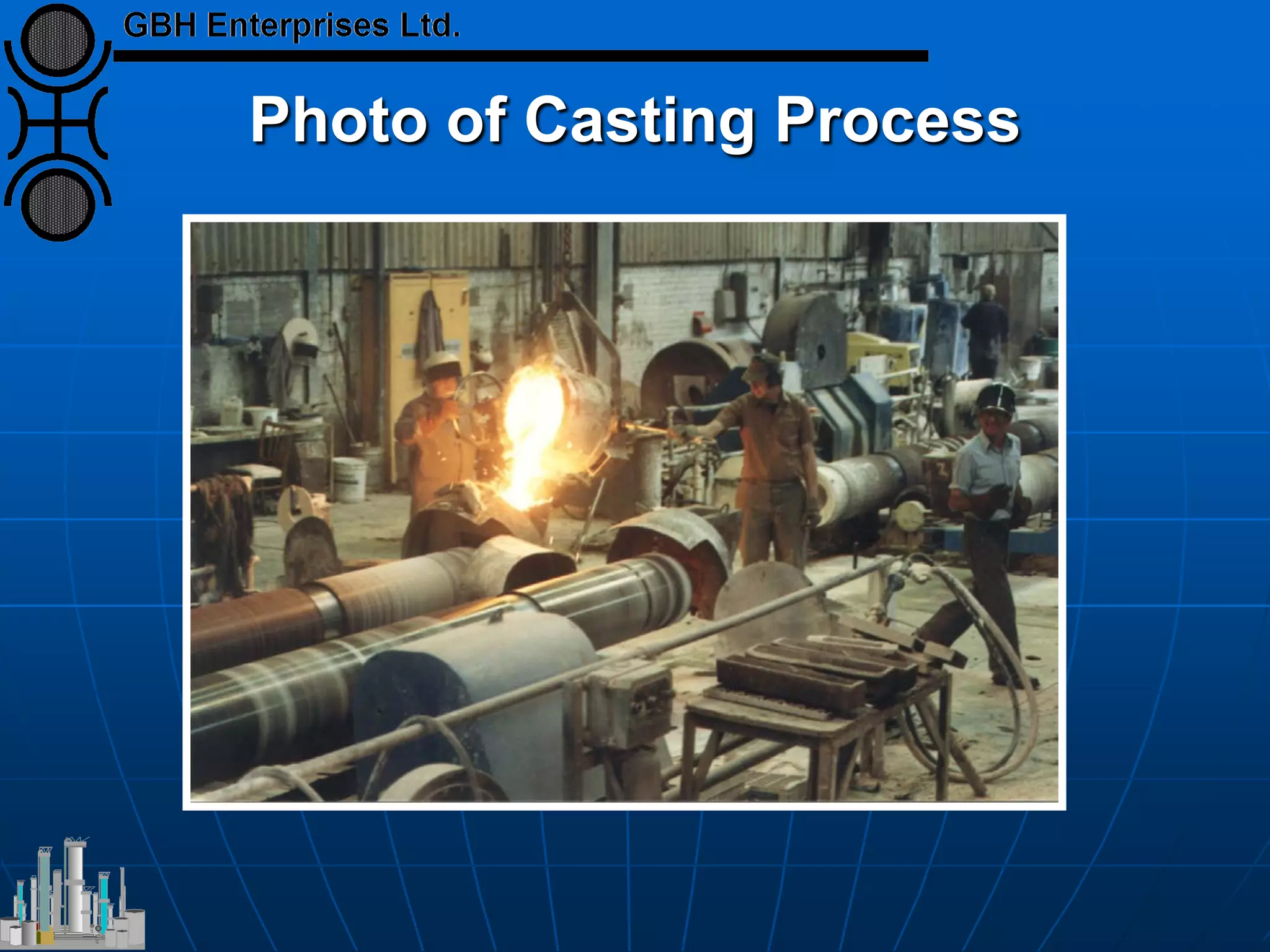 GBH Enterprises Ltd.

Photo of Casting Process